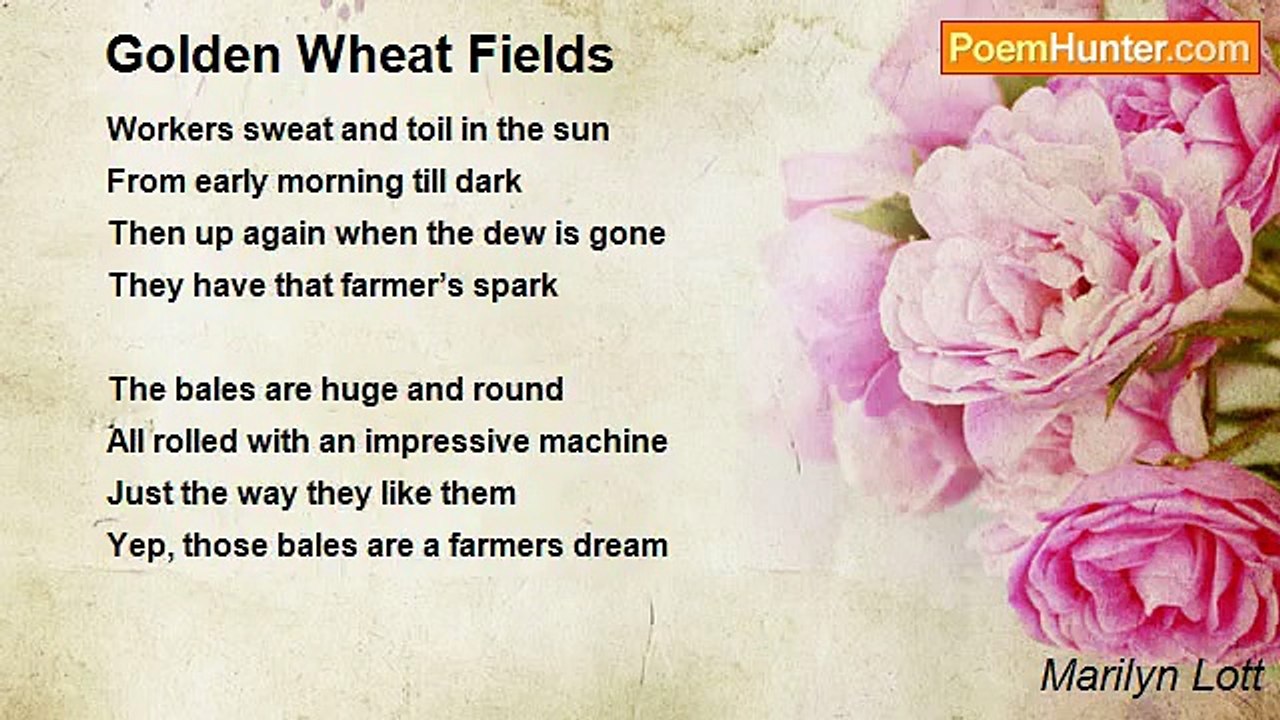 Golden Wheat Fields

PoemHunter.com

Workers sweat and toil in the sun
From early morning till dark
Then up again when the dew is gone
They have that farmer's spark

The bales are huge and round
All rolled with an impressive machine
Just the way they like them
Yep, those bales are a farmers dream

Marilyn Lott